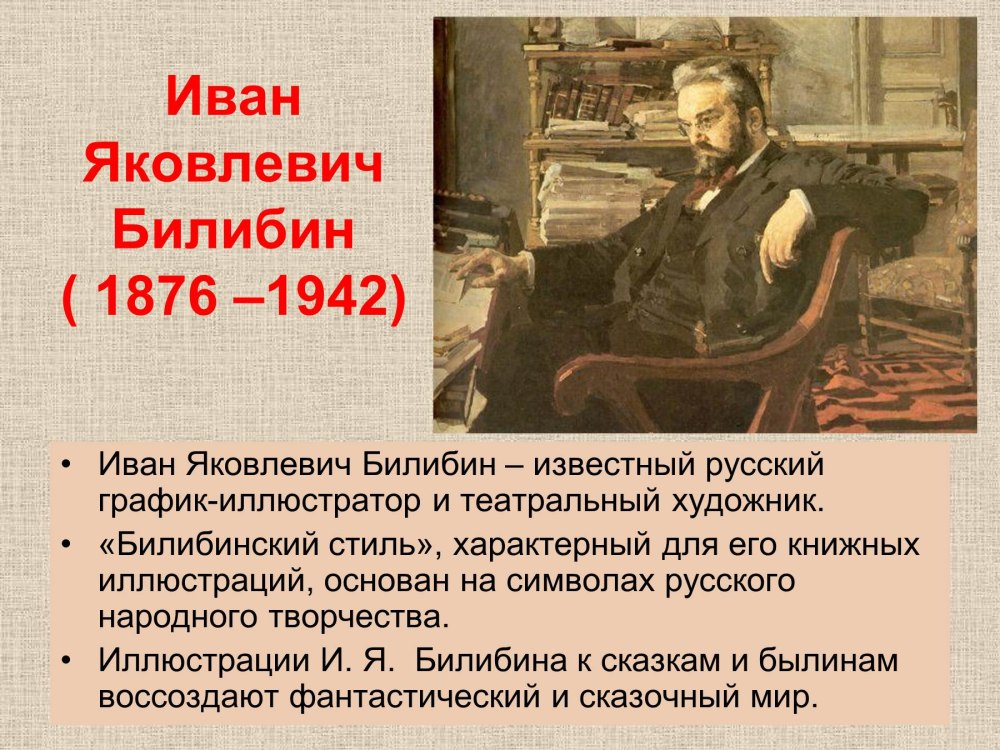 Иван Яковлевич Билибин ( 1876 –1942)

• Иван Яковлевич Билибин – известный русский график-иллюстратор и театральный художник.
• «Билибинский стиль», характерный для его книжных иллюстраций, основан на символах русского народного творчества.
• Иллюстрации И. Я. Билибина к сказкам и былинам воссоздают фантастический и сказочный мир.